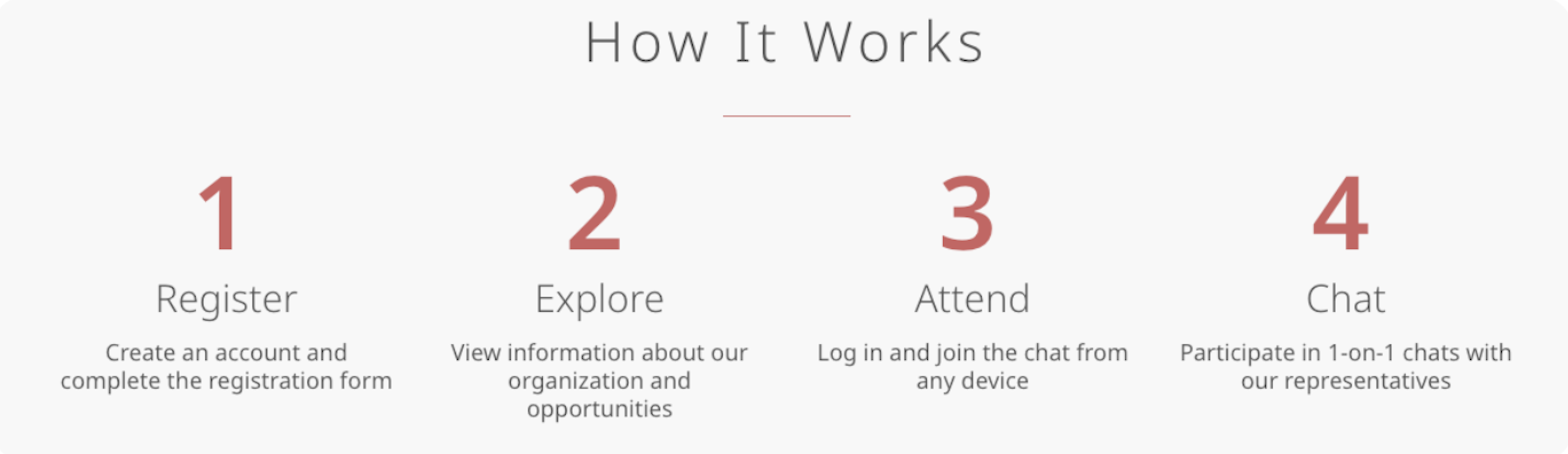 How It Works

1

Register

Create an account and complete the registration form

2

Explore

View information about our organization and opportunities

3

Attend

Log in and join the chat from any device

4

Chat

Participate in 1-on-1 chats with our representatives